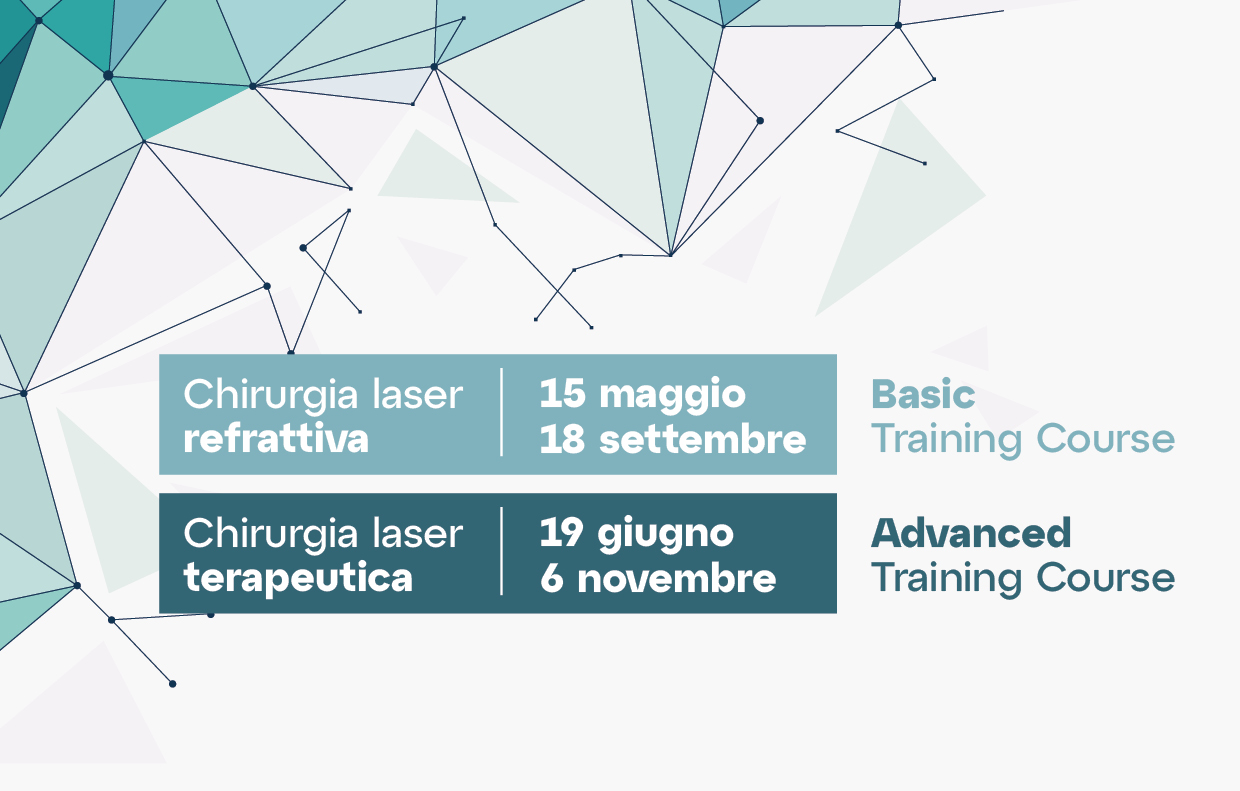 Chirurgia laser refrattiva

15 maggio
18 settembre

Basic
Training Course

Chirurgia laser terapeutica

19 giugno
6 novembre

Advanced
Training Course